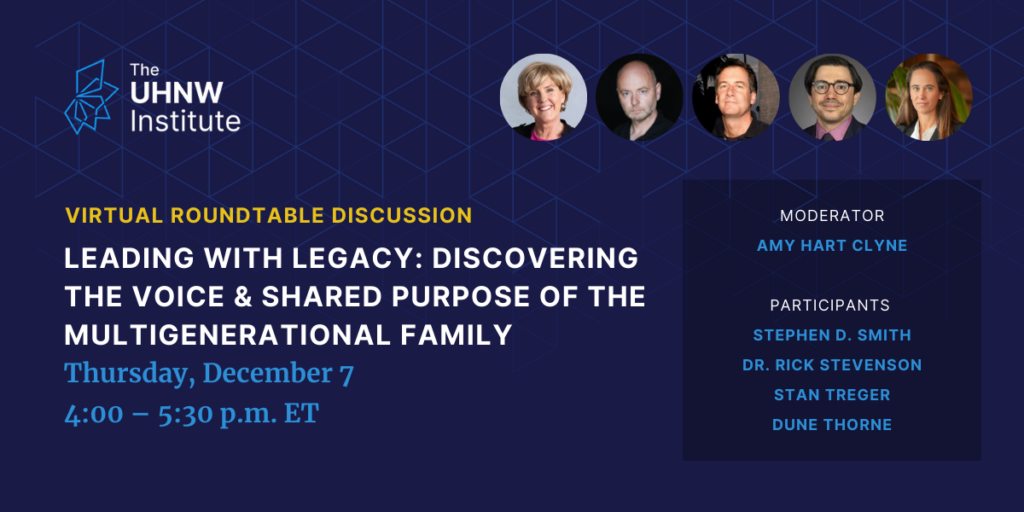 The UHNW Institute

VIRTUAL ROUNDTABLE DISCUSSION

LEADING WITH LEGACY: DISCOVERING THE VOICE & SHARED PURPOSE OF THE MULTIGENERATIONAL FAMILY

Thursday, December 7
4:00 – 5:30 p.m. ET

MODERATOR
AMY HART CLYNE

PARTICIPANTS
STEPHEN D. SMITH
DR. RICK STEVENSON
STAN TREGER
DUNE THORNE